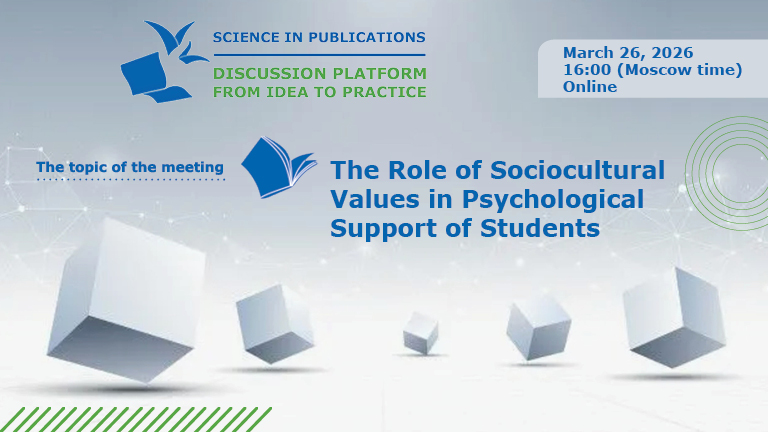 SCIENCE IN PUBLICATIONS

DISCUSSION PLATFORM
FROM IDEA TO PRACTICE

March 26, 2026
16:00 (Moscow time)
Online

The topic of the meeting

The Role of Sociocultural Values in Psychological Support of Students